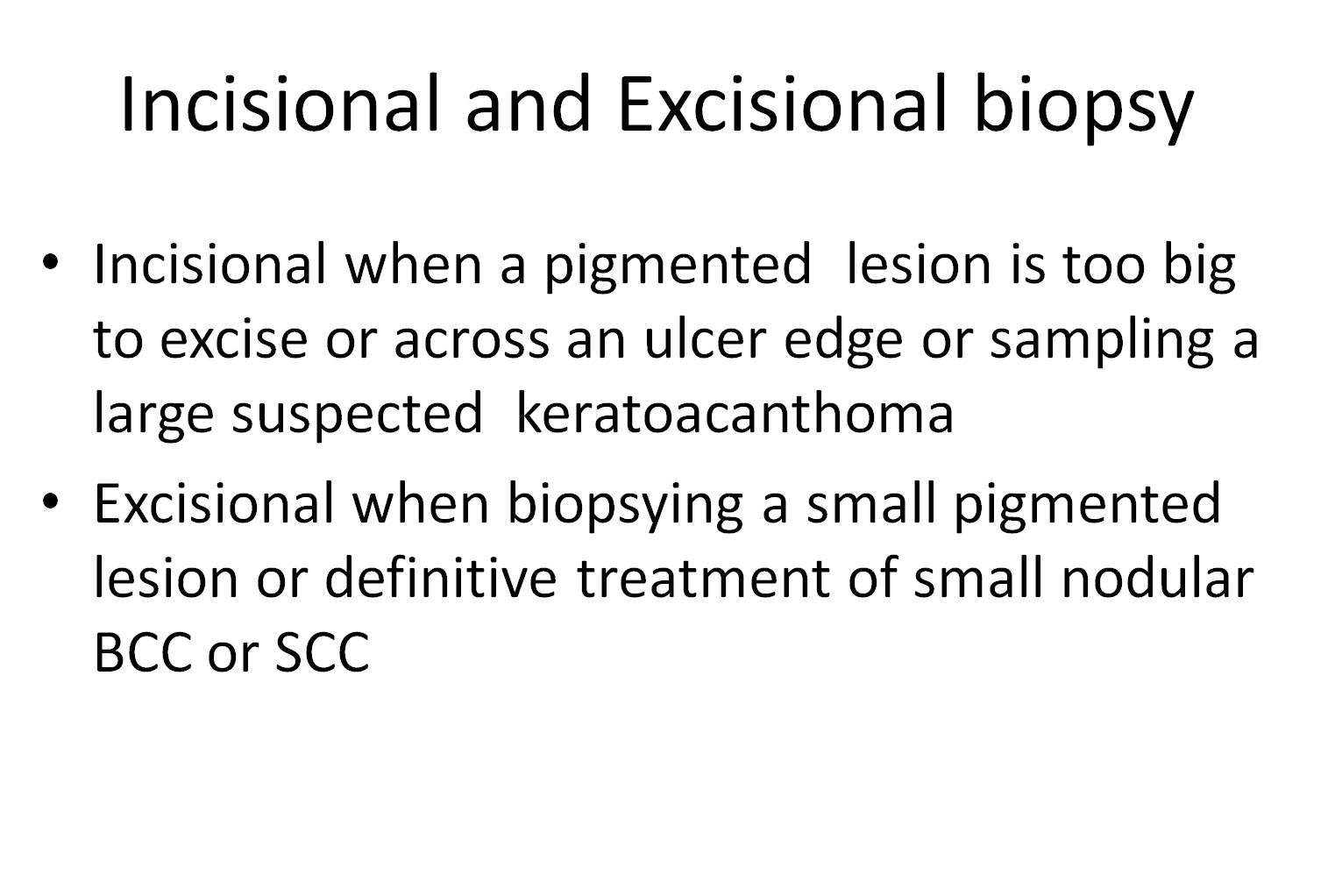 Incisional and Excisional biopsy

• Incisional when a pigmented lesion is too big to excise or across an ulcer edge or sampling a large suspected keratoacanthoma
• Excisional when biopsying a small pigmented lesion or definitive treatment of small nodular BCC or SCC